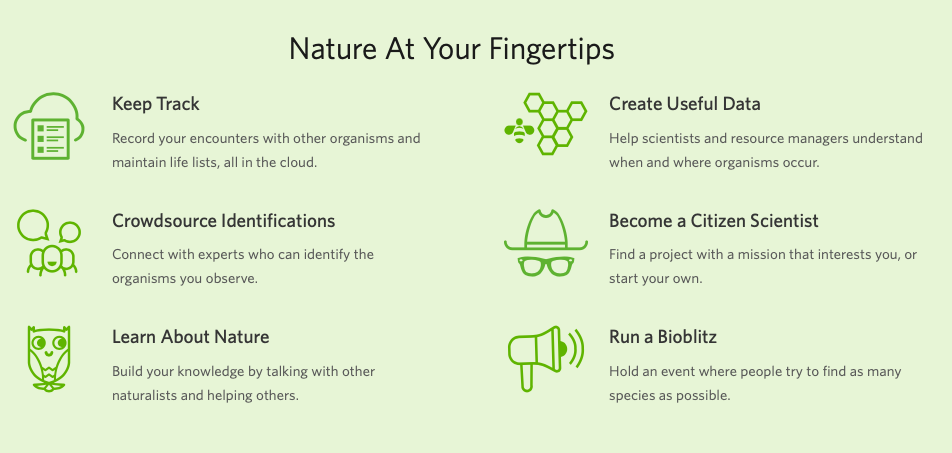 Nature At Your Fingertips

Keep Track

Record your encounters with other organisms and maintain life lists, all in the cloud.

Crowdsource Identifications

Connect with experts who can identify the organisms you observe.

Learn About Nature

Build your knowledge by talking with other naturalists and helping others.

Create Useful Data

Help scientists and resource managers understand when and where organisms occur.

Become a Citizen Scientist

Find a project with a mission that interests you, or start your own.

Run a Bioblitz

Hold an event where people try to find as many species as possible.